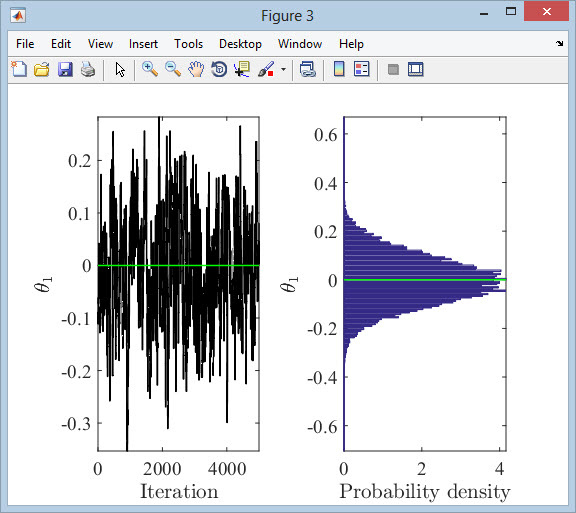 Figure 3

File Edit View Insert Tools Desktop Window Help

0.2
0.1
0
-0.1
-0.2
-0.3
$\theta_1$
0 2000 4000
Iteration

0.6
0.4
0.2
0
-0.2
-0.4
-0.6
$\theta_1$
0 2 4
Probability density